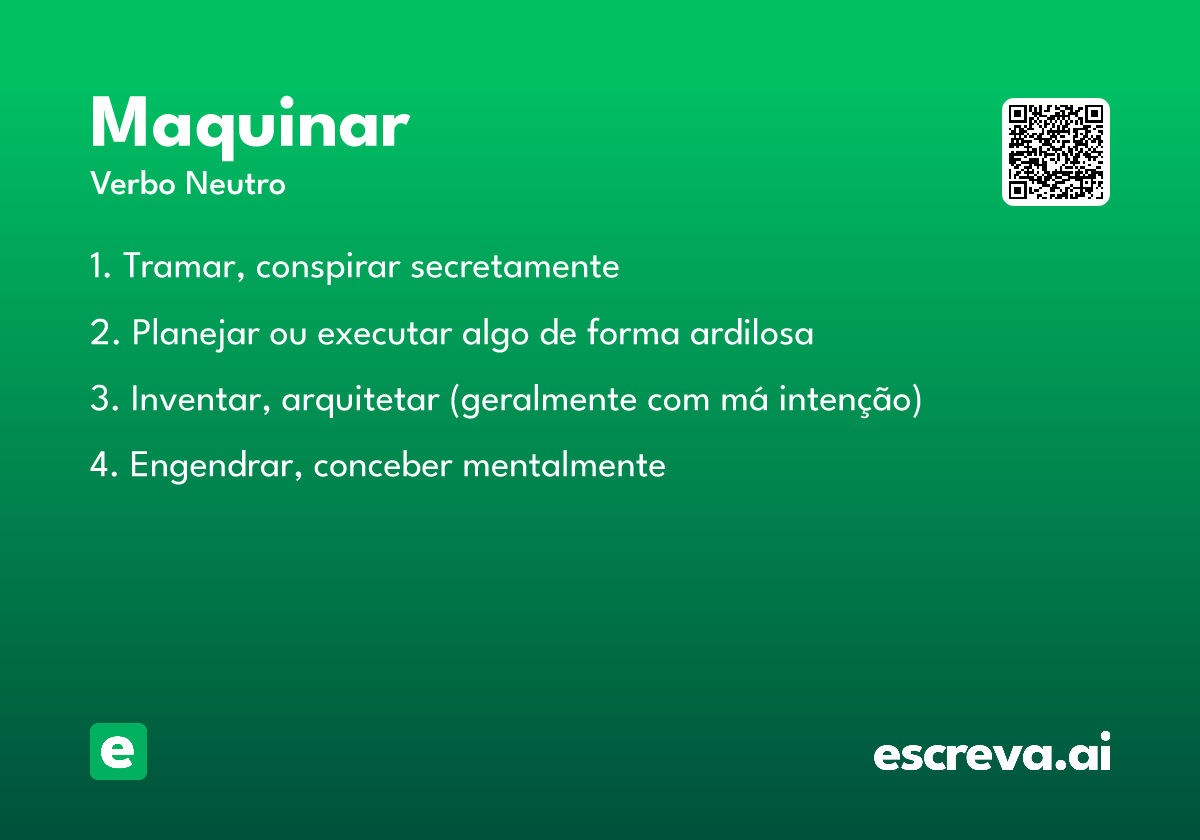 Maquinar
Verbo Neutro

1. Tramar, conspirar secretamente

2. Planejar ou executar algo de forma ardilosa

3. Inventar, arquitetar (geralmente com má intenção)

4. Engendrar, conceber mentalmente

e

escreva.ai